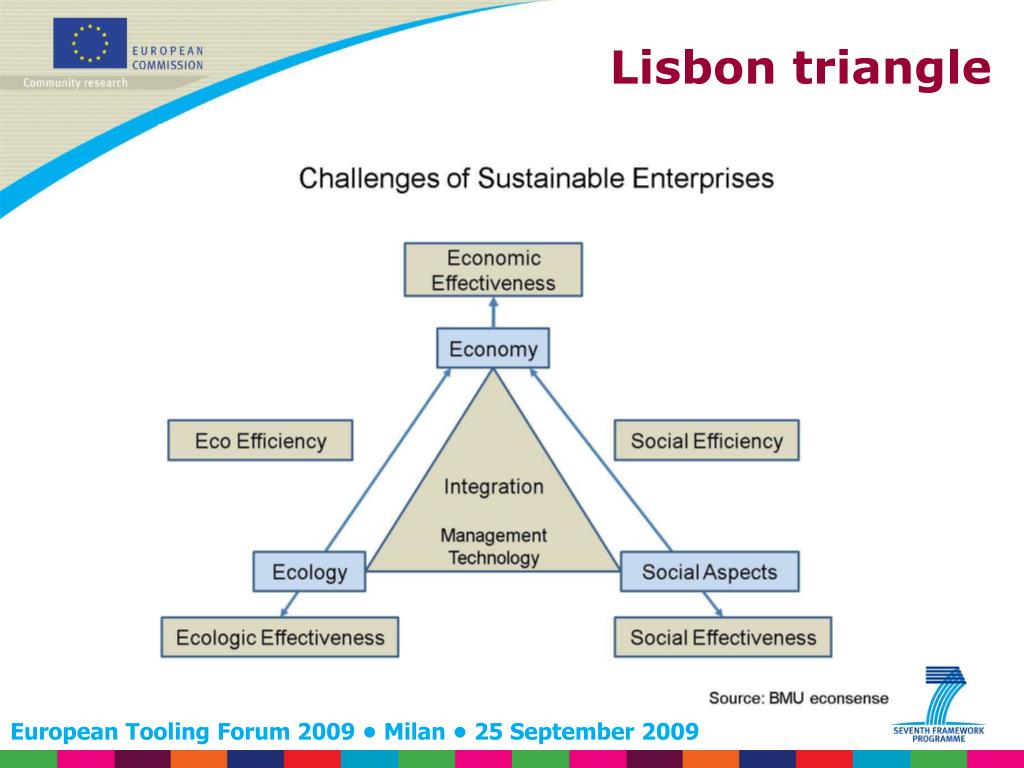 EUROPEAN COMMISSION
Community research

Lisbon triangle

Challenges of Sustainable Enterprises

Economic Effectiveness

Economy

Eco Efficiency

Social Efficiency

Integration

Management Technology

Ecology

Social Aspects

Ecologic Effectiveness

Social Effectiveness

Source: BMU econsense

European Tooling Forum 2009 • Milan • 25 September 2009

SEVENTH FRAMEWORK PROGRAMME